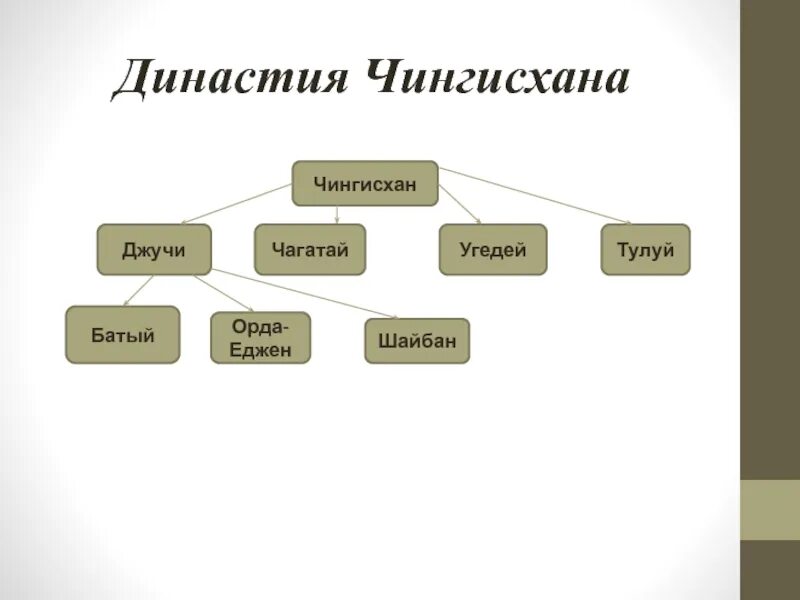 Династия Чингисхана

Чингисхан

Джучи

Чагатай

Угедей

Тулуй

Батый

Орда-Еджен

Шайбан